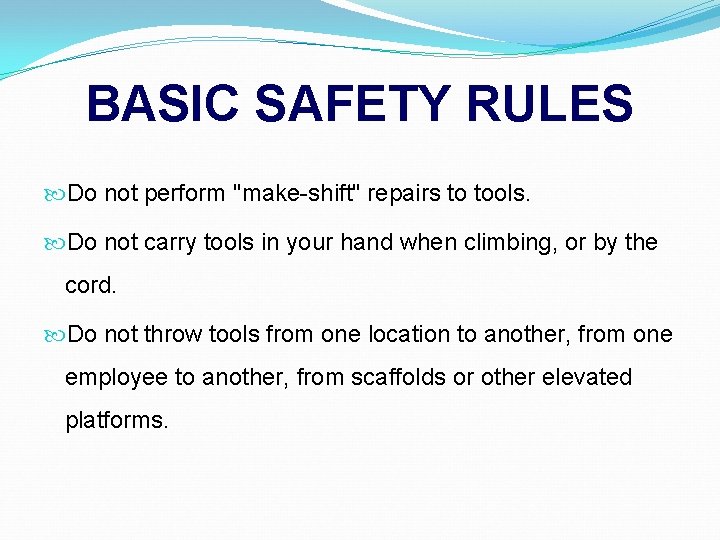 BASIC SAFETY RULES

Do not perform "make-shift" repairs to tools.

Do not carry tools in your hand when climbing, or by the cord.

Do not throw tools from one location to another, from one employee to another, from scaffolds or other elevated platforms.